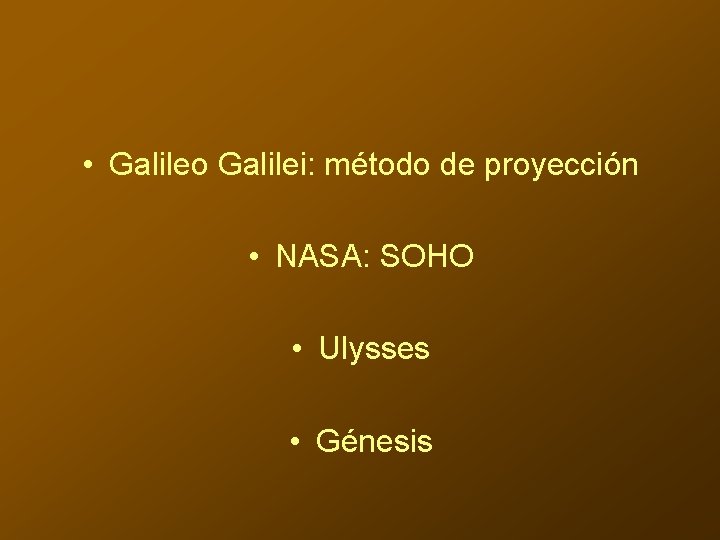 • Galileo Galilei: método de proyección

• NASA: SOHO

• Ulysses

• Génesis